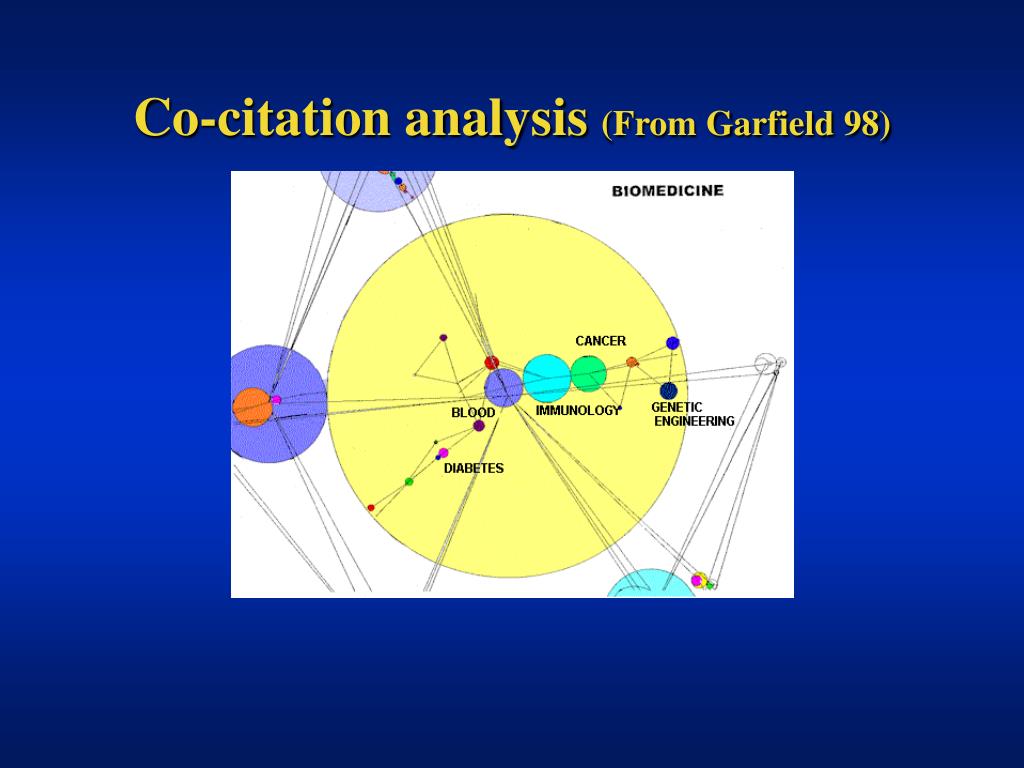 Co-citation analysis (From Garfield 98)

BIOMEDICINE

CANCER

BLOOD

IMMUNOLOGY

GENETIC ENGINEERING

DIABETES